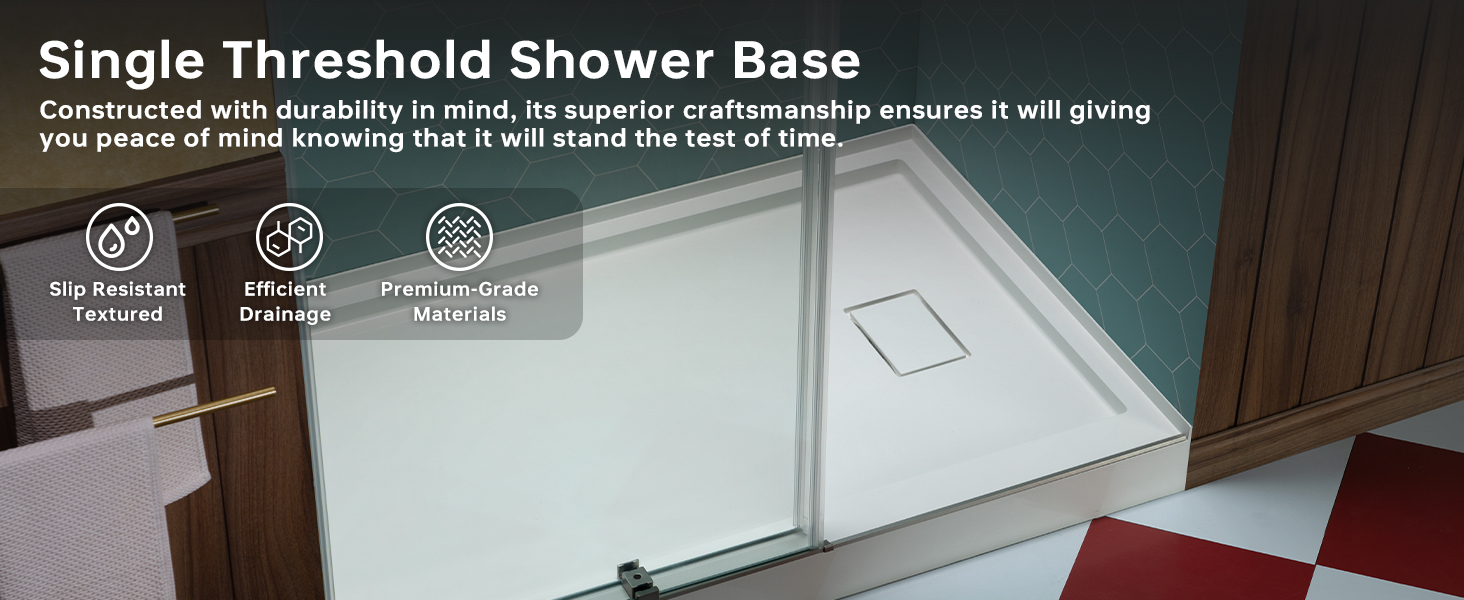 Single Threshold Shower Base

Constructed with durability in mind, its superior craftsmanship ensures it will giving you peace of mind knowing that it will stand the test of time.

Slip Resistant Textured

Efficient Drainage

Premium-Grade Materials